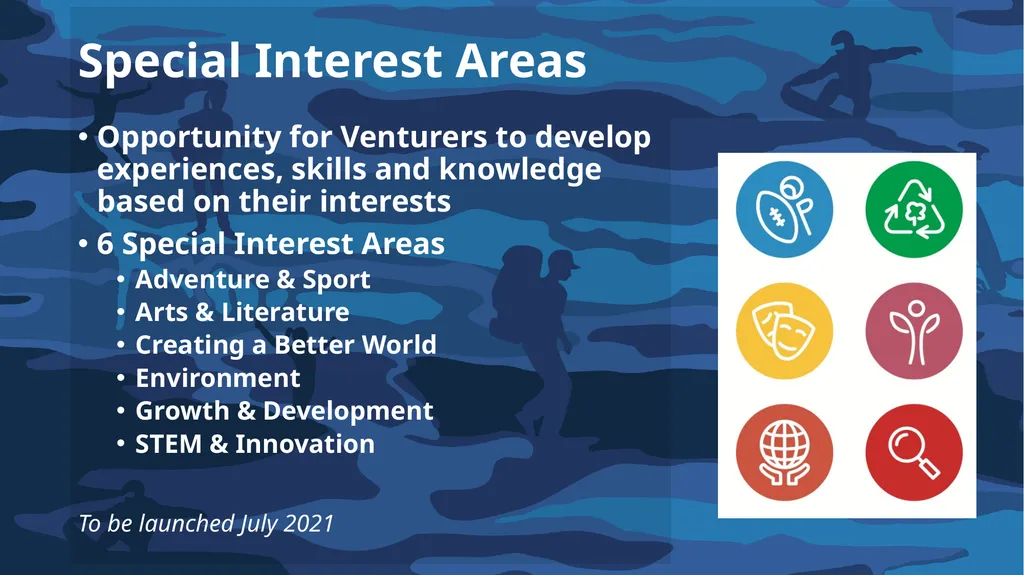 Special Interest Areas

• Opportunity for Venturers to develop experiences, skills and knowledge based on their interests
• 6 Special Interest Areas
  • Adventure & Sport
  • Arts & Literature
  • Creating a Better World
  • Environment
  • Growth & Development
  • STEM & Innovation

To be launched July 2021